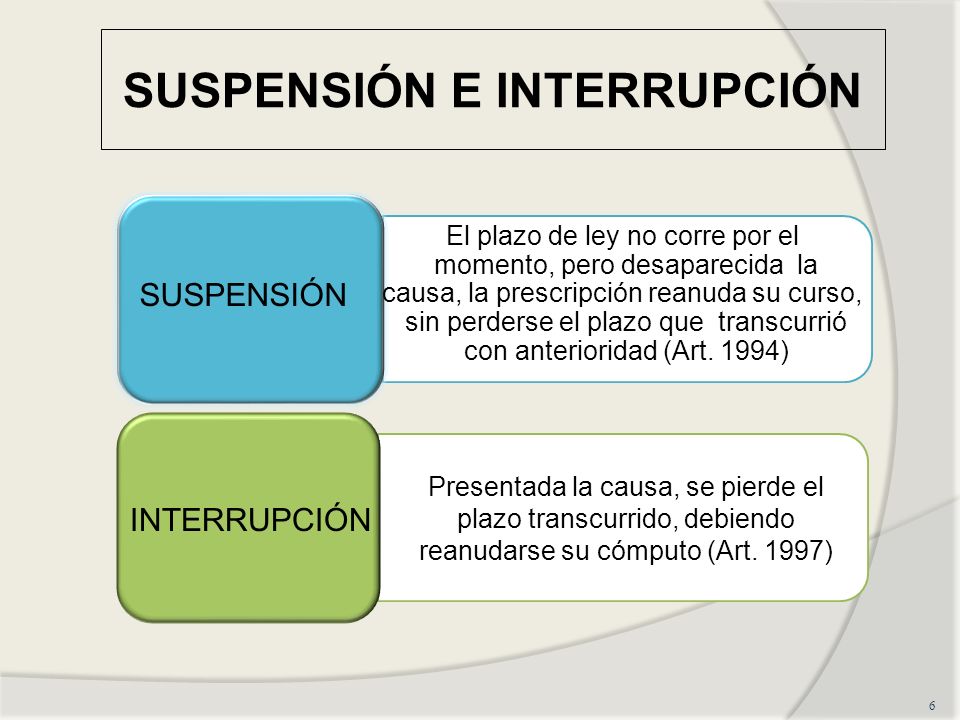 SUSPENSIÓN E INTERRUPCIÓN

SUSPENSIÓN

El plazo de ley no corre por el momento, pero desaparecida la causa, la prescripción reanuda su curso, sin perderse el plazo que transcurrió con anterioridad (Art. 1994)

INTERRUPCIÓN

Presentada la causa, se pierde el plazo transcurrido, debiendo reanudarse su cómputo (Art. 1997)

6